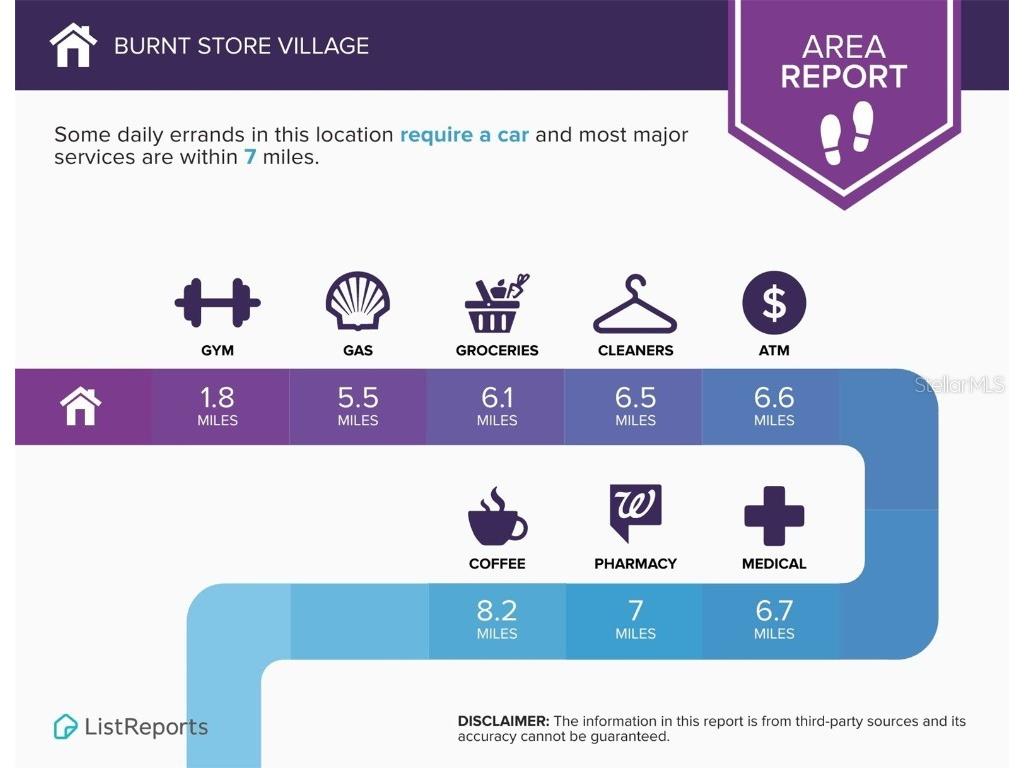 BURNT STORE VILLAGE

AREA REPORT

Some daily errands in this location require a car and most major services are within 7 miles.

GYM
GAS
GROCERIES
CLEANERS
ATM

1.8 MILES
5.5 MILES
6.1 MILES
6.5 MILES
6.6 MILES

StellarMLS

COFFEE
PHARMACY
MEDICAL

8.2 MILES
7 MILES
6.7 MILES

ListReports

DISCLAIMER: The information in this report is from third-party sources and its accuracy cannot be guaranteed.